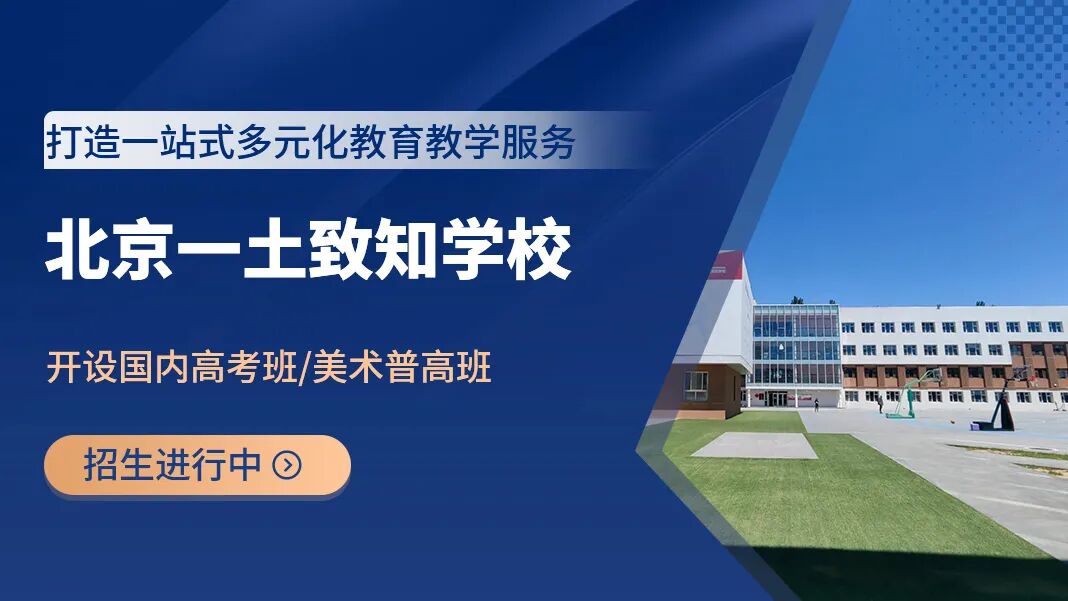 打造一站式多元化教育教学服务

北京一土致知学校

开设国内高考班/美术普高班

招生进行中